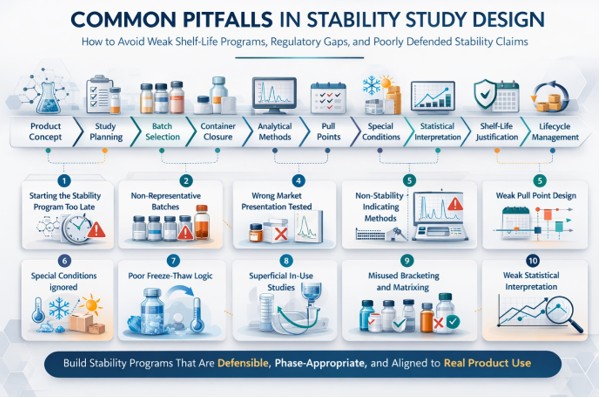 COMMON PITFALLS IN STABILITY STUDY DESIGN

How to Avoid Weak Shelf-Life Programs, Regulatory Gaps, and Poorly Defended Stability Claims

Product Concept

Study Planning

Batch Selection

Container Closure

Analytical Methods

Pull Points

Special Conditions

Statistical Interpretation

Shelf-Life Justification

Lifecycle Management

1
Starting the Stability Program Too Late

2
Non-Representative Batches

4
Wrong Market Presentation Tested

5
Non-Stability Indicating Methods

5
Weak Pull Point Design

6
Special Conditions ignored

7
Poor Freeze-Thaw Logic

8
Superficial In-Use Studies

9
Misused Bracketing and Matrixing

10
Weak Statistical Interpretation

Build Stability Programs That Are Defensible, Phase-Appropriate, and Aligned to Real Product Use